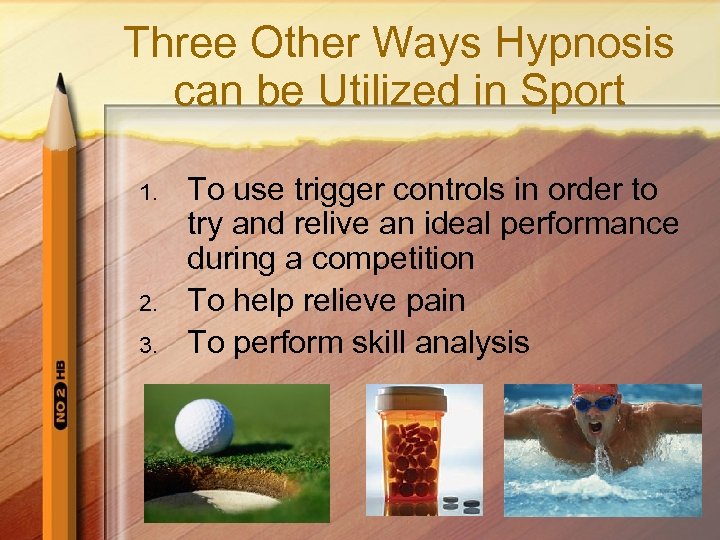 Three Other Ways Hypnosis can be Utilized in Sport

1. To use trigger controls in order to try and relive an ideal performance during a competition
2. To help relieve pain
3. To perform skill analysis

NO 2 HB